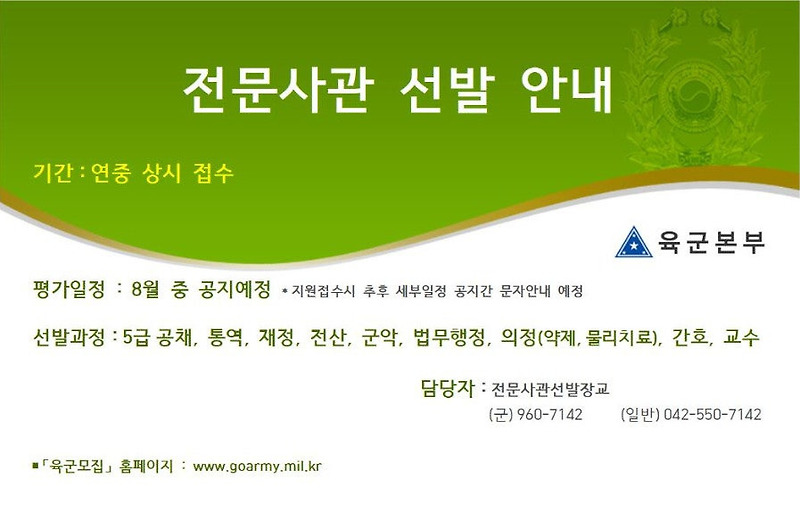 전문사관 선발 안내

기간 : 연중 상시 접수

육군본부

평가일정 : 8월 중 공지예정 * 지원접수시 추후 세부일정 공지간 문자안내 예정

선발과정 : 5급 공채, 통역, 재정, 전산, 군악, 법무행정, 의정(약제, 물리치료), 간호, 교수

담당자 : 전문사관선발장교
(군) 960-7142 (일반) 042-550-7142

■「육군모집」 홈페이지 : www.goarmy.mil.kr